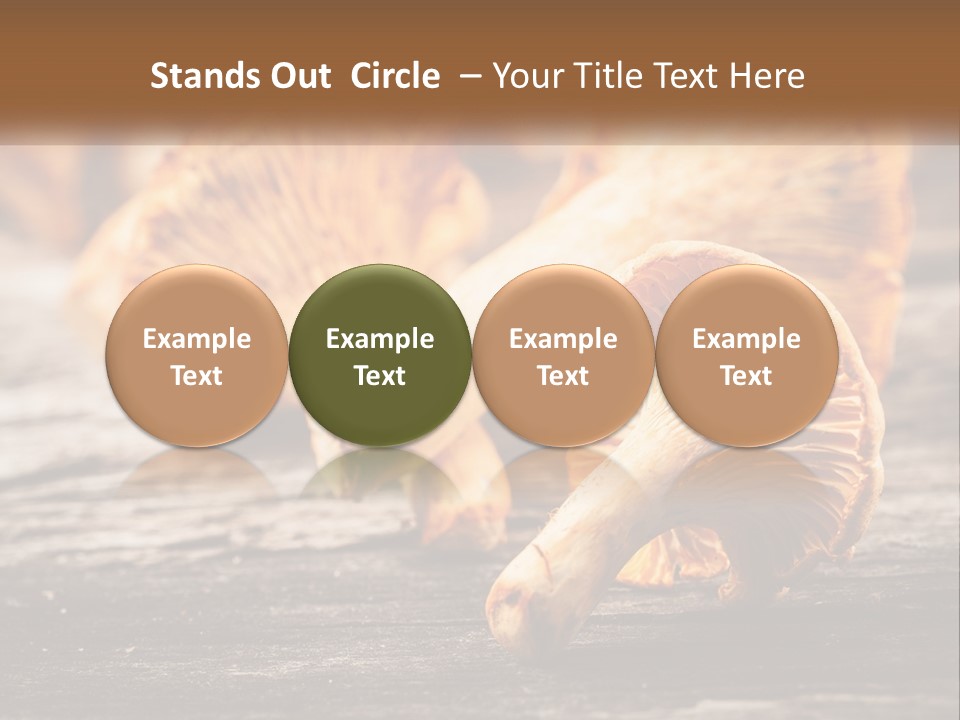 Stands Out Circle – Your Title Text Here

Example Text

Example Text

Example Text

Example Text